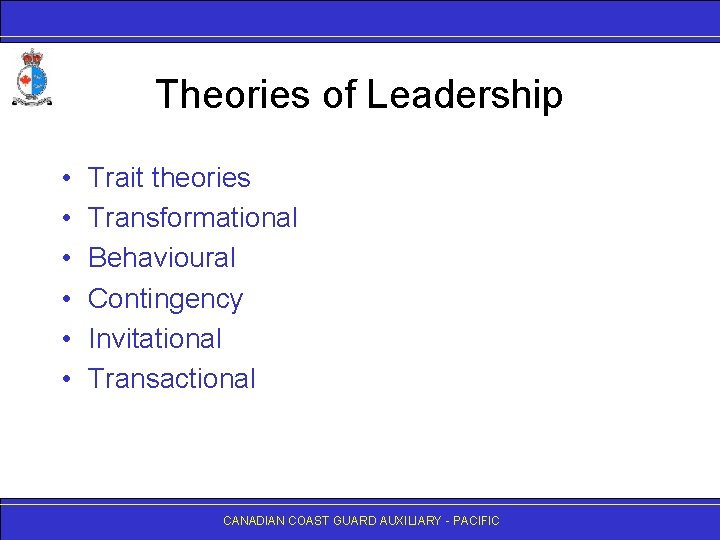 Theories of Leadership

• Trait theories
• Transformational
• Behavioural
• Contingency
• Invitational
• Transactional

CANADIAN COAST GUARD AUXILIARY - PACIFIC